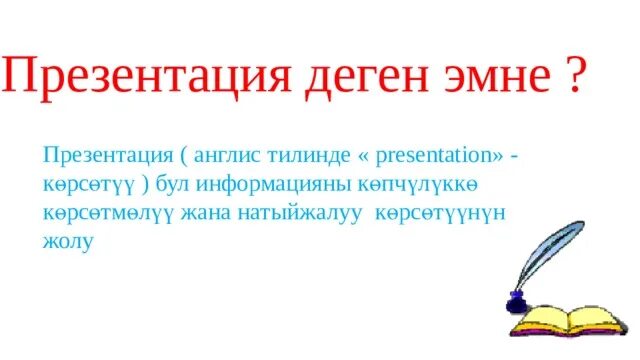 Презентация деген эмне ?

Презентация ( англис тилинде « presentation» - көрсөтүү ) бул информацияны көпчүлүккө көрсөтмөлүү жана натыйжалуу көрсөтүүнүн жолу